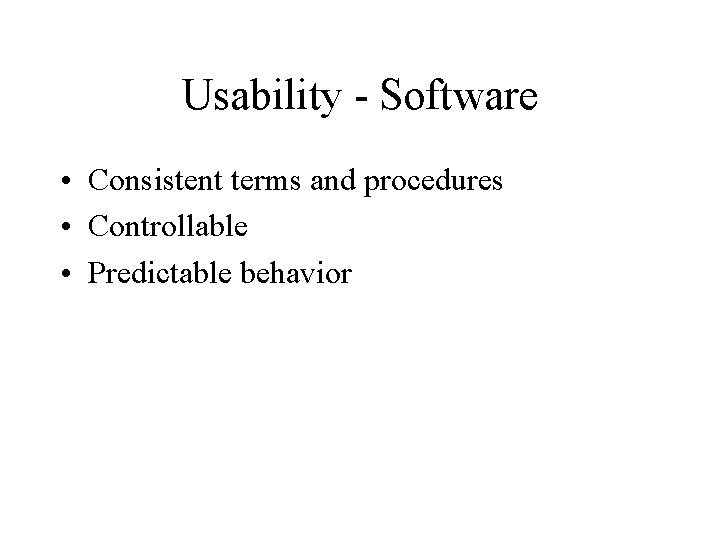 Usability - Software

• Consistent terms and procedures
• Controllable
• Predictable behavior